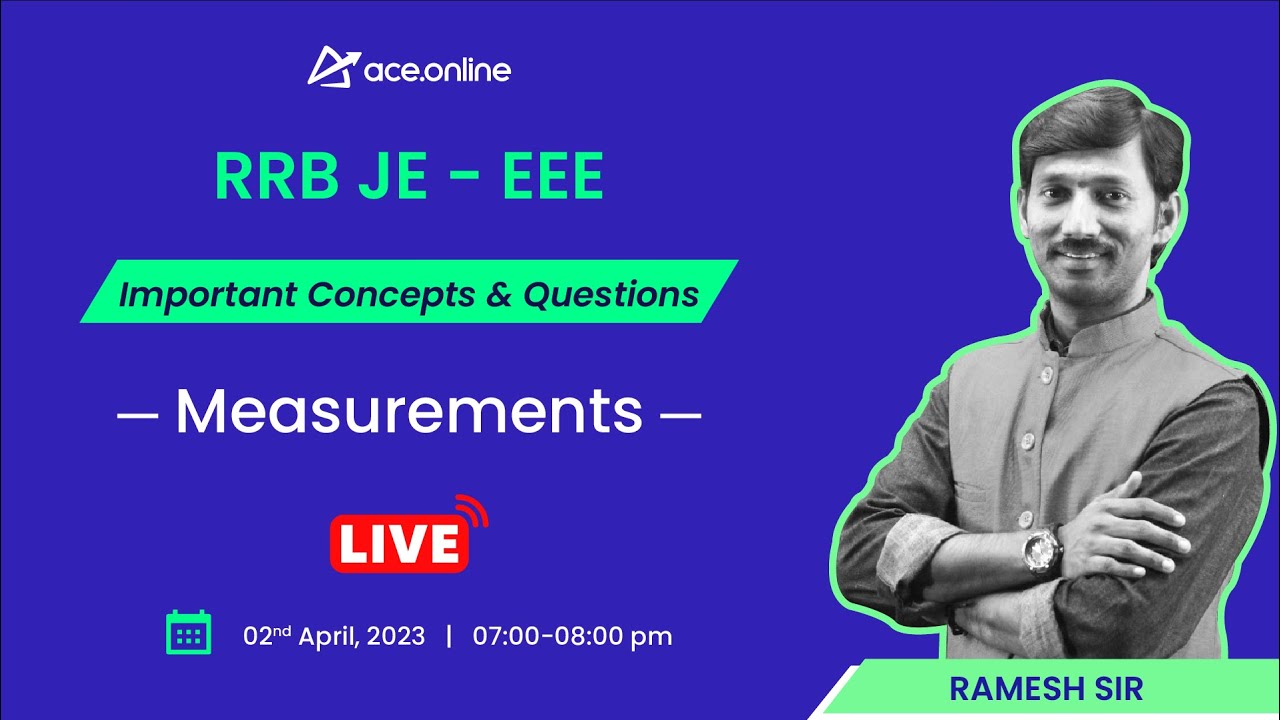 ace.online

RRB JE - EEE

Important Concepts & Questions

— Measurements —

LIVE

02nd April, 2023 | 07:00-08:00 pm

RAMESH SIR